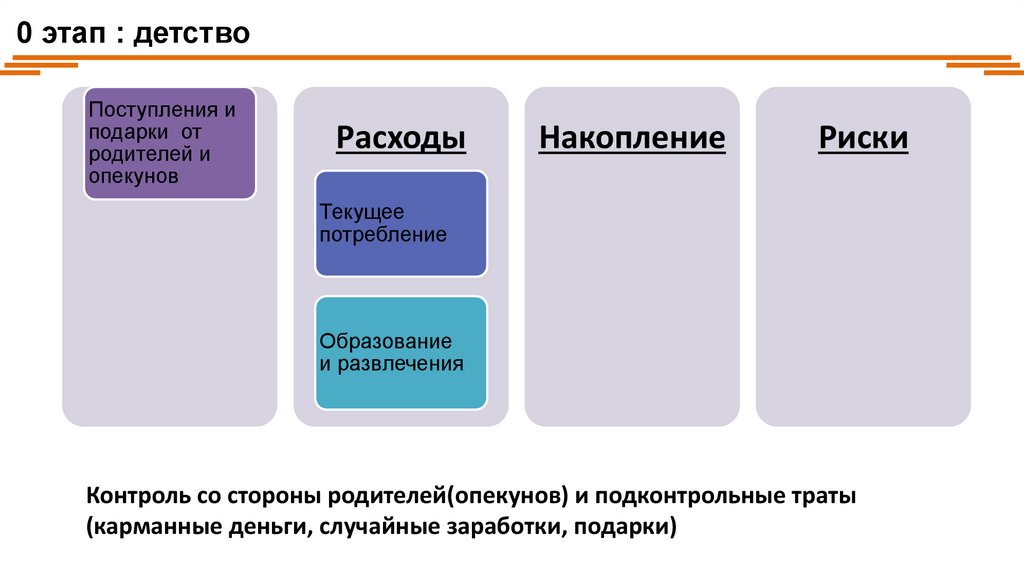 0 этап : детство

Поступления и подарки от родителей и опекунов

Расходы

Текущее потребление

Образование и развлечения

Накопление

Риски

Контроль со стороны родителей(опекунов) и подконтрольные траты (карманные деньги, случайные заработки, подарки)